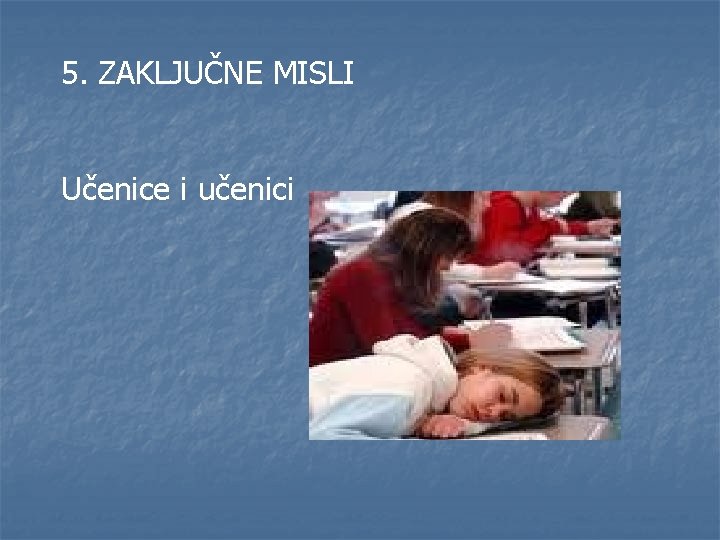 5. ZAKLJUČNE MISLI

Učenice i učenici